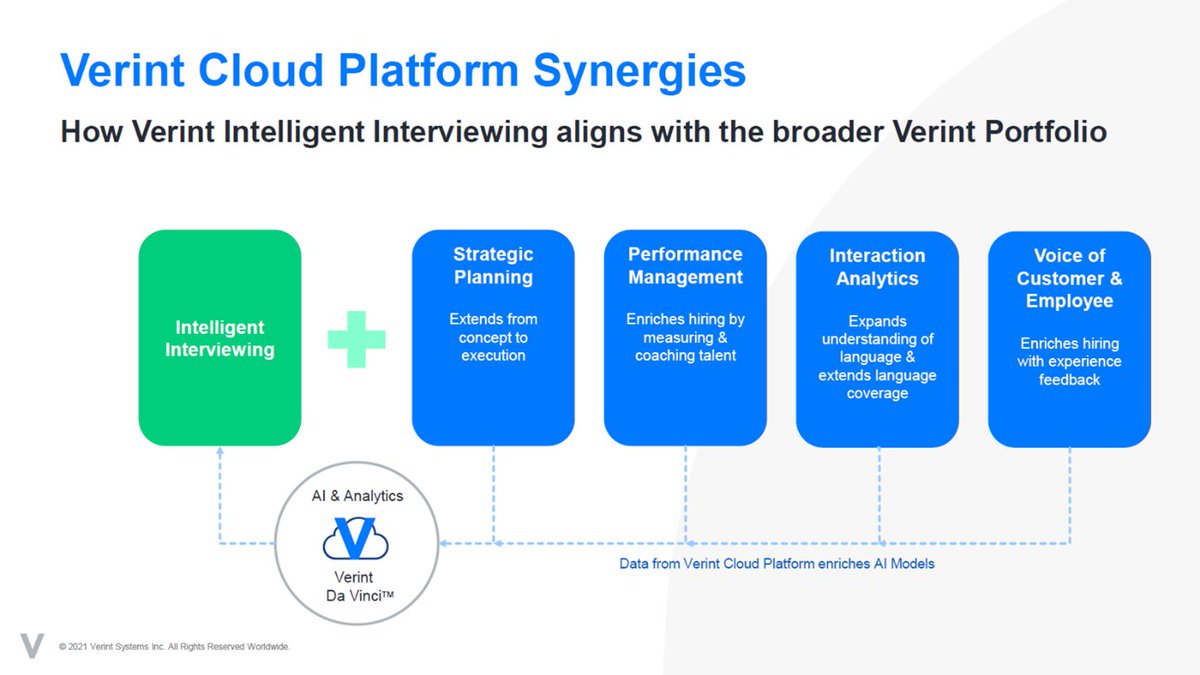 Verint Cloud Platform Synergies

How Verint Intelligent Interviewing aligns with the broader Verint Portfolio

Intelligent Interviewing

Strategic Planning

Extends from concept to execution

Performance Management

Enriches hiring by measuring & coaching talent

Interaction Analytics

Expands understanding of language & extends language coverage

Voice of Customer & Employee

Enriches hiring with experience feedback

AI & Analytics

Verint Da Vinci™

Data from Verint Cloud Platform enriches AI Models

© 2021 Verint Systems Inc. All Rights Reserved Worldwide.